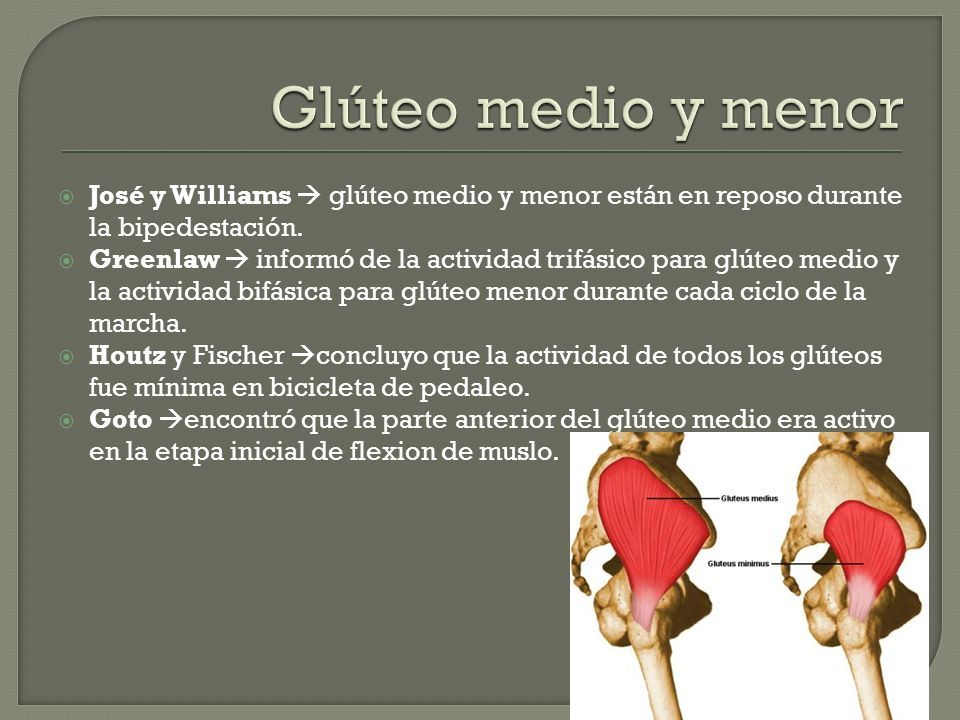 Glúteo medio y menor

José y Williams → glúteo medio y menor están en reposo durante la bipedestación.

Greenlaw → informó de la actividad trifásico para glúteo medio y la actividad bifásica para glúteo menor durante cada ciclo de la marcha.

Houtz y Fischer →concluyo que la actividad de todos los glúteos fue mínima en bicicleta de pedaleo.

Goto →encontró que la parte anterior del glúteo medio era activo en la etapa inicial de flexion de muslo.

Gluteus medius

Gluteus minimus